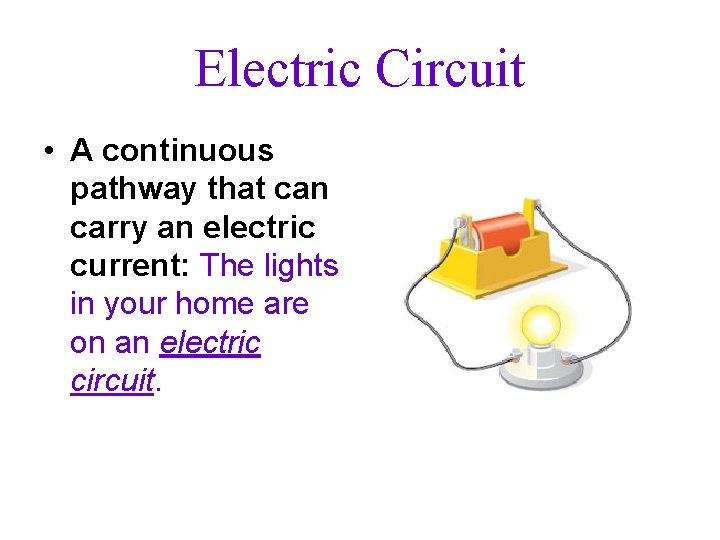 Electric Circuit

• A continuous pathway that can carry an electric current: The lights in your home are on an electric circuit.